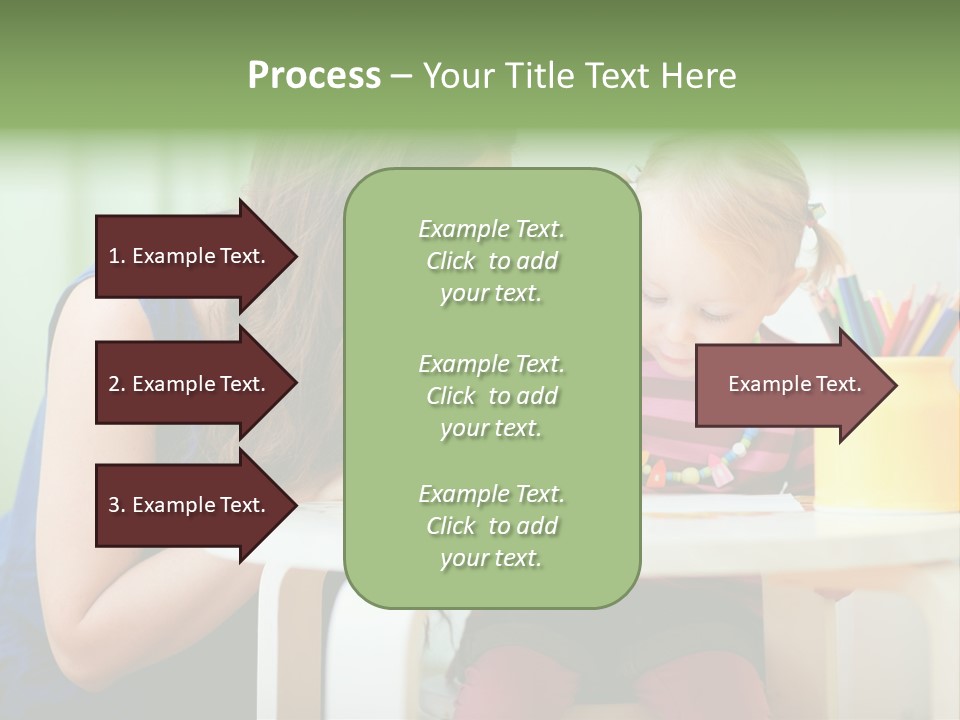 Process – Your Title Text Here

1. Example Text.

2. Example Text.

3. Example Text.

Example Text. Click to add your text.

Example Text. Click to add your text.

Example Text. Click to add your text.

Example Text.